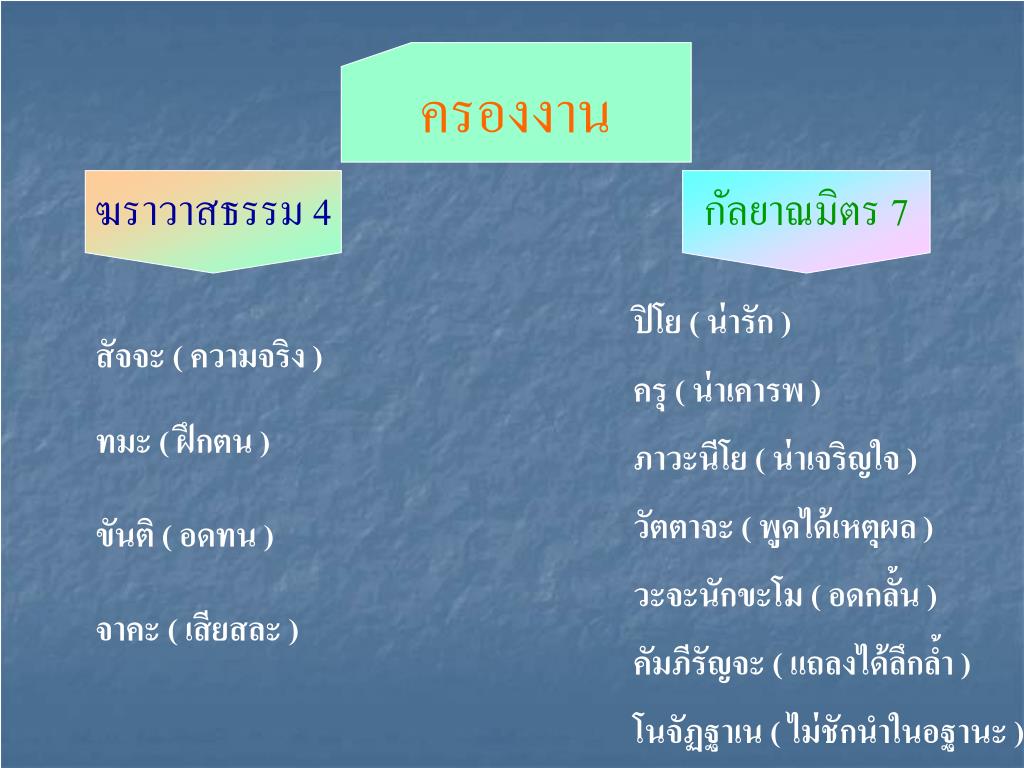 ครองงาน

ฆราวาสธรรม 4

สัจจะ ( ความจริง )

ทมะ ( ฝึกตน )

ขันติ ( อดทน )

จาคะ ( เสียสละ )

กัลยาณมิตร 7

ปิโย ( น่ารัก )

ครุ ( น่าเคารพ )

ภาวะนีโย ( น่าเจริญใจ )

วัตตาจะ ( พูดได้เหตุผล )

วะจะนักขะโม ( อดกลั้น )

คัมภีรัญจะ ( แถลงได้ลึกล้ำ )

โนจัฏฐาเน ( ไม่ชักนำในอฐานะ )